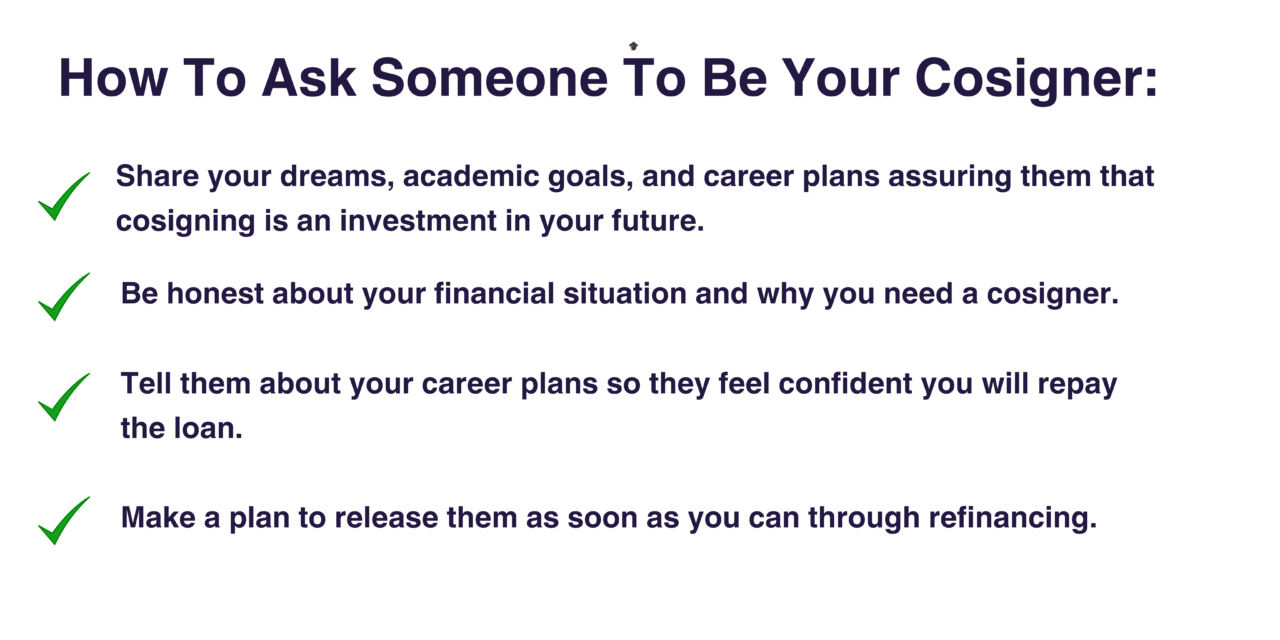 How To Ask Someone To Be Your Cosigner:

Share your dreams, academic goals, and career plans assuring them that cosigning is an investment in your future.

Be honest about your financial situation and why you need a cosigner.

Tell them about your career plans so they feel confident you will repay the loan.

Make a plan to release them as soon as you can through refinancing.